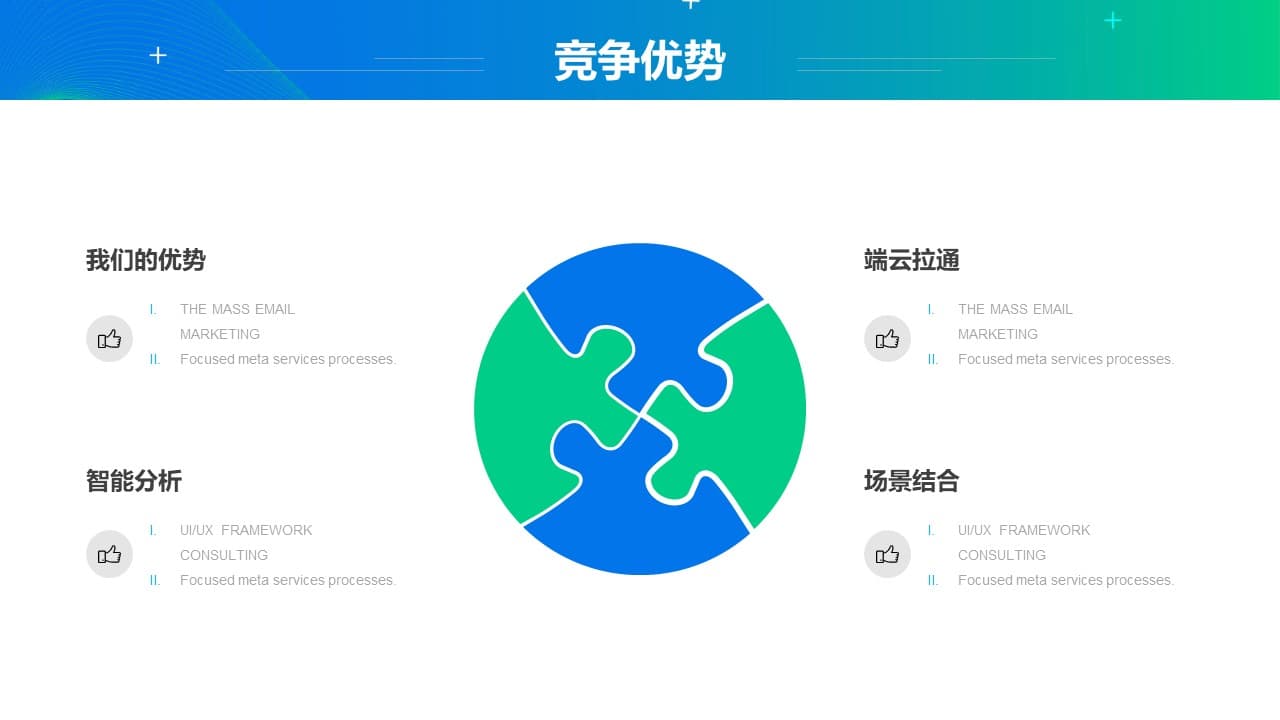 竞争优势

我们的优势

I. THE MASS EMAIL MARKETING
II. Focused meta services processes.

智能分析

I. UI/UX FRAMEWORK CONSULTING
II. Focused meta services processes.

端云拉通

I. THE MASS EMAIL MARKETING
II. Focused meta services processes.

场景结合

I. UI/UX FRAMEWORK CONSULTING
II. Focused meta services processes.